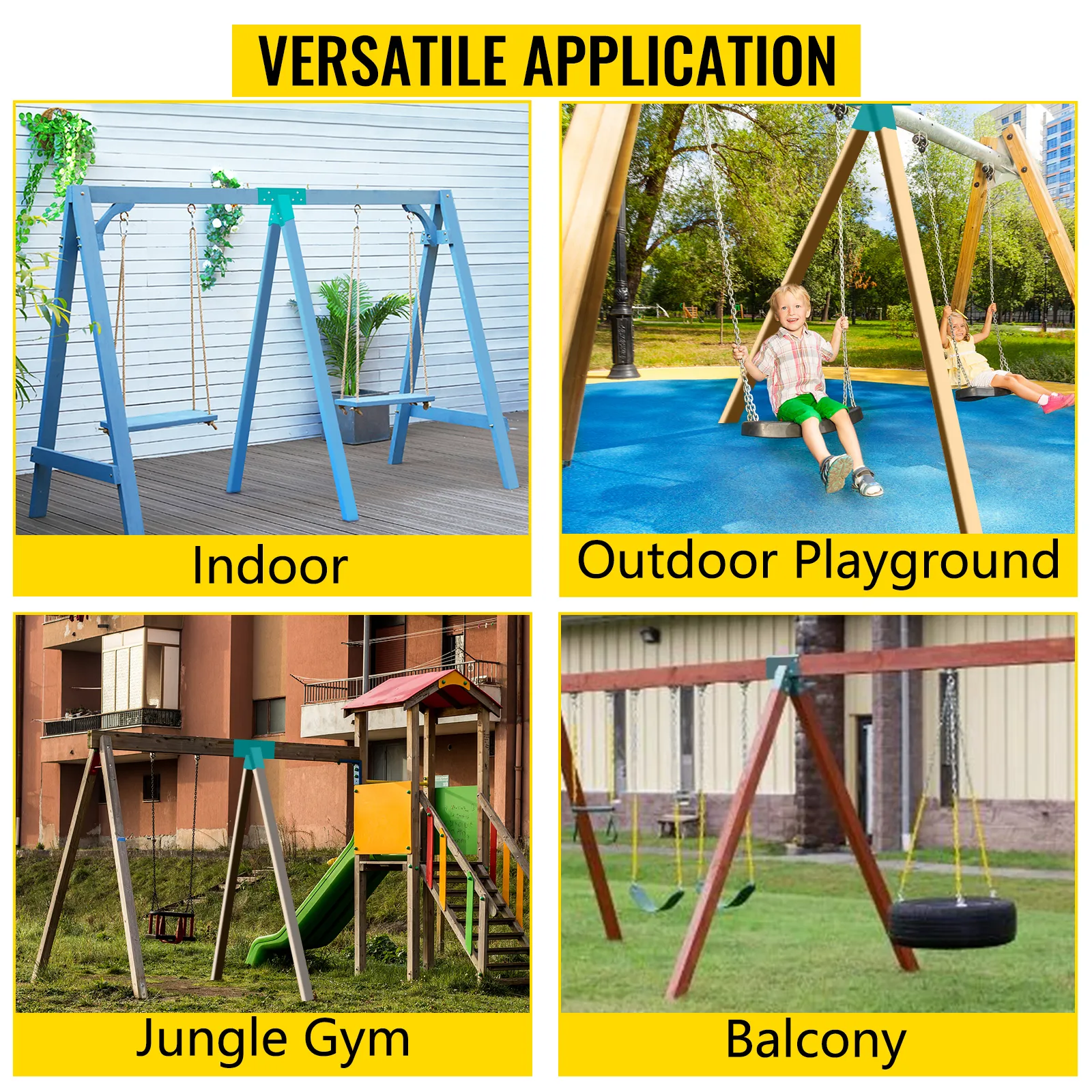 VERSATILE APPLICATION

Indoor

Outdoor Playground

Jungle Gym

Balcony